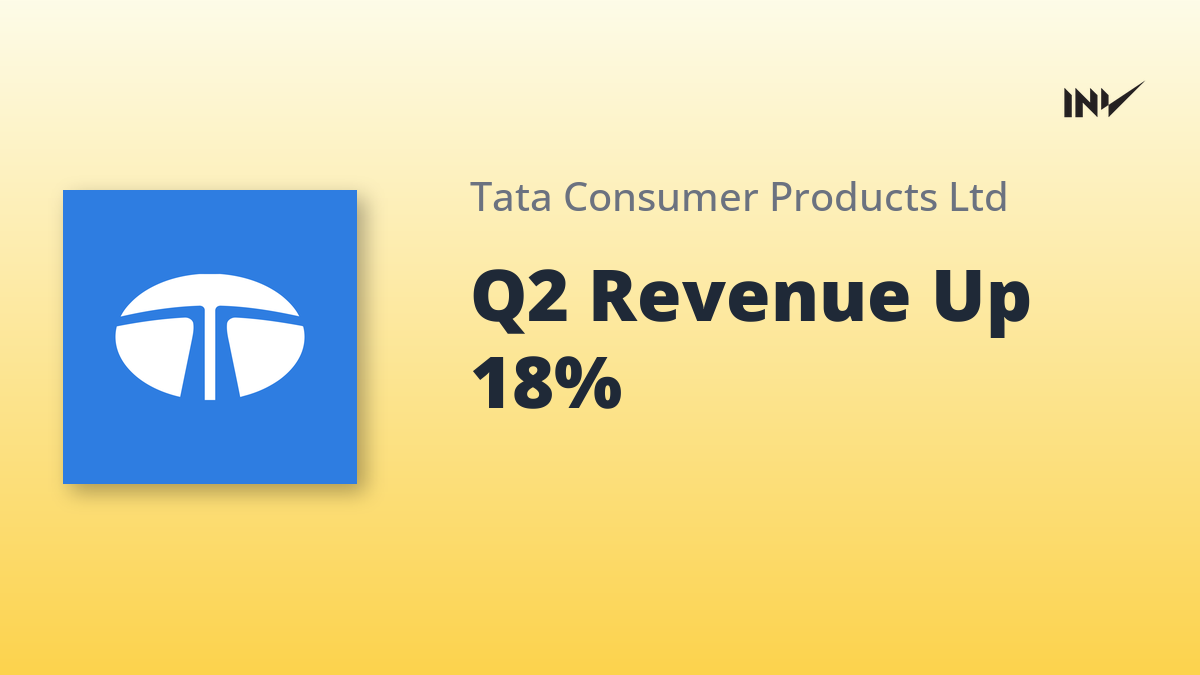 INV

Tata Consumer Products Ltd

Q2 Revenue Up 18%